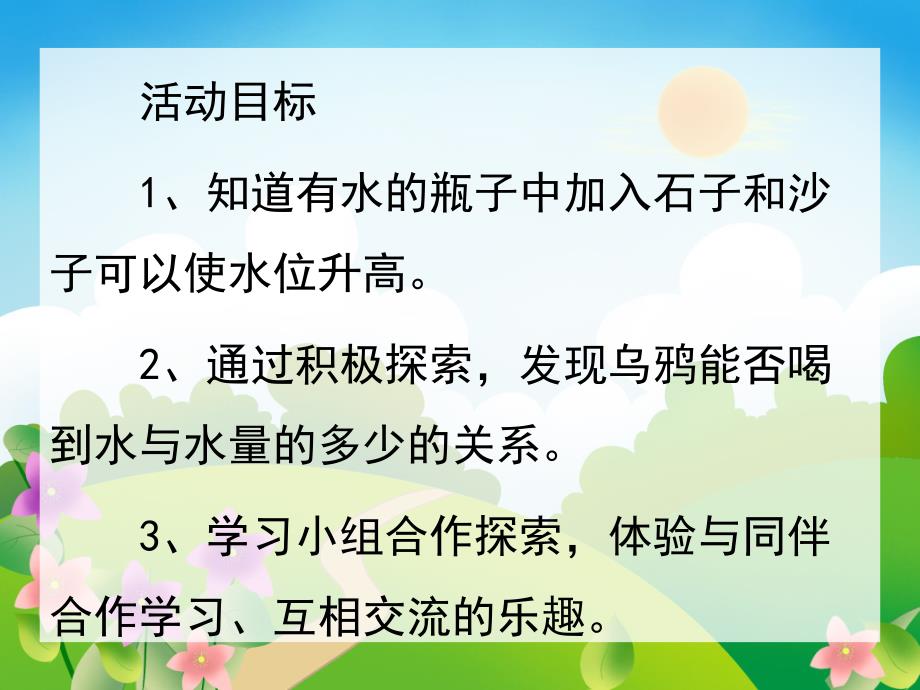 活动目标

1、知道有水的瓶子中加入石子和沙子可以使水位升高。

2、通过积极探索，发现乌鸦能否喝到水与水量的多少的关系。

3、学习小组合作探索，体验与同伴合作学习、互相交流的乐趣。